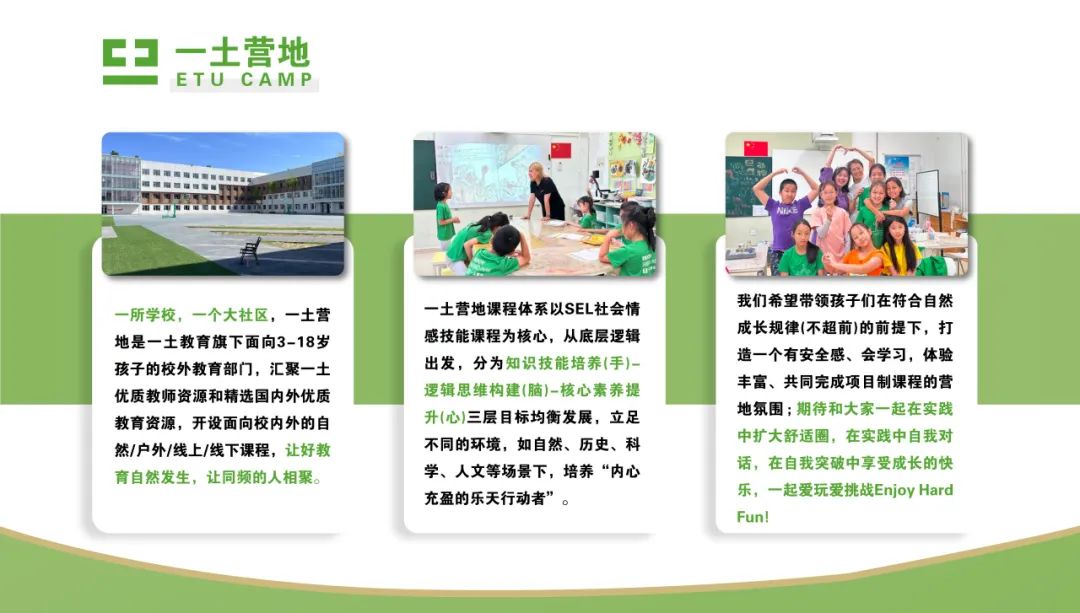 一土营地
ETU CAMP

一所学校，一个大社区，一土营地是一土教育旗下面向3-18岁孩子的校外教育部门，汇聚一土优质教师资源和精选国内外优质教育资源，开设面向校内外的自然/户外/线上/线下课程，让好教育自然发生，让同频的人相聚。

一土营地课程体系以SEL社会情感技能课程为核心，从底层逻辑出发，分为知识技能培养(手)-逻辑思维构建(脑)-核心素养提升(心)三层目标均衡发展，立足不同的环境，如自然、历史、科学、人文等场景下，培养“内心充盈的乐天行动者”。

我们希望带领孩子们在符合自然成长规律(不超前)的前提下，打造一个有安全感、会学习，体验丰富、共同完成项目制课程的营地氛围；期待和大家一起在实践中扩大舒适圈，在实践中自我对话，在自我突破中享受成长的快乐，一起爱玩爱挑战Enjoy Hard Fun!